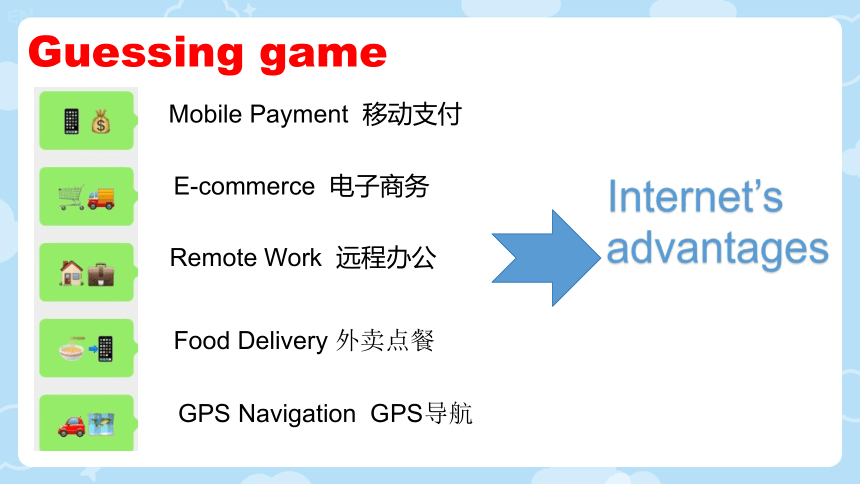 Guessing game

Mobile Payment 移动支付

E-commerce 电子商务

Remote Work 远程办公

Food Delivery 外卖点餐

GPS Navigation GPS导航

Internet's advantages